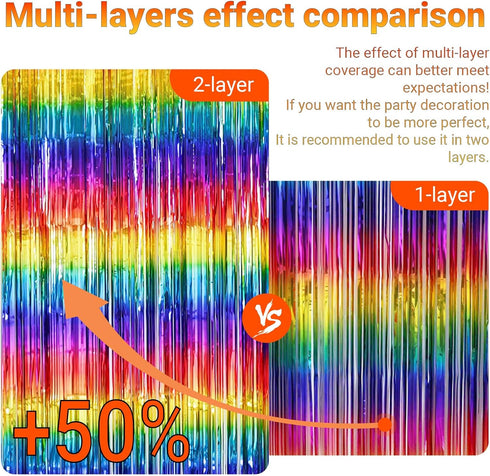 Multi-layers effect comparison

The effect of multi-layer coverage can better meet expectations!
If you want the party decoration to be more perfect,
It is recommended to use it in two layers.

2-layer

1-layer

VS

+50%